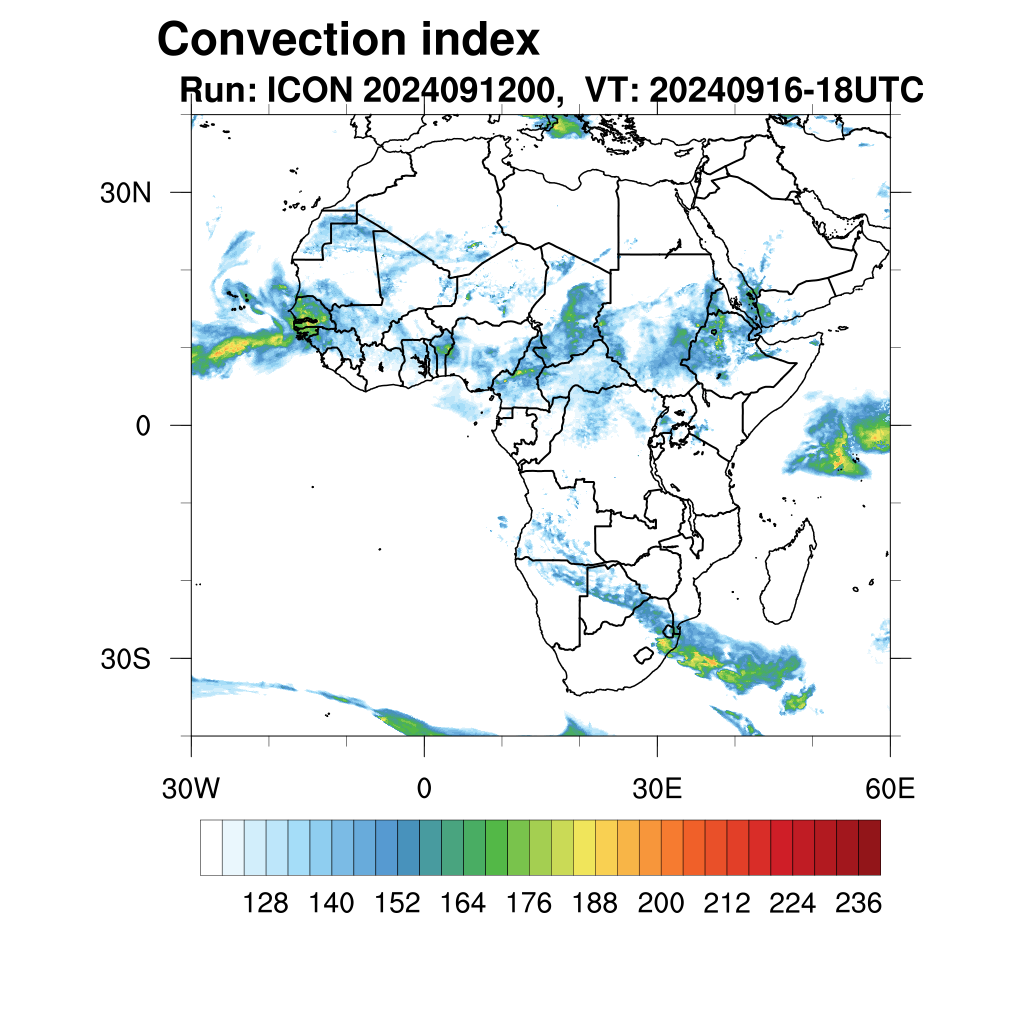 Convection index
Run: ICON 2024091200, VT: 20240916-18UTC

30N
0
30S

30W 0 30E 60E

128 140 152 164 176 188 200 212 224 236